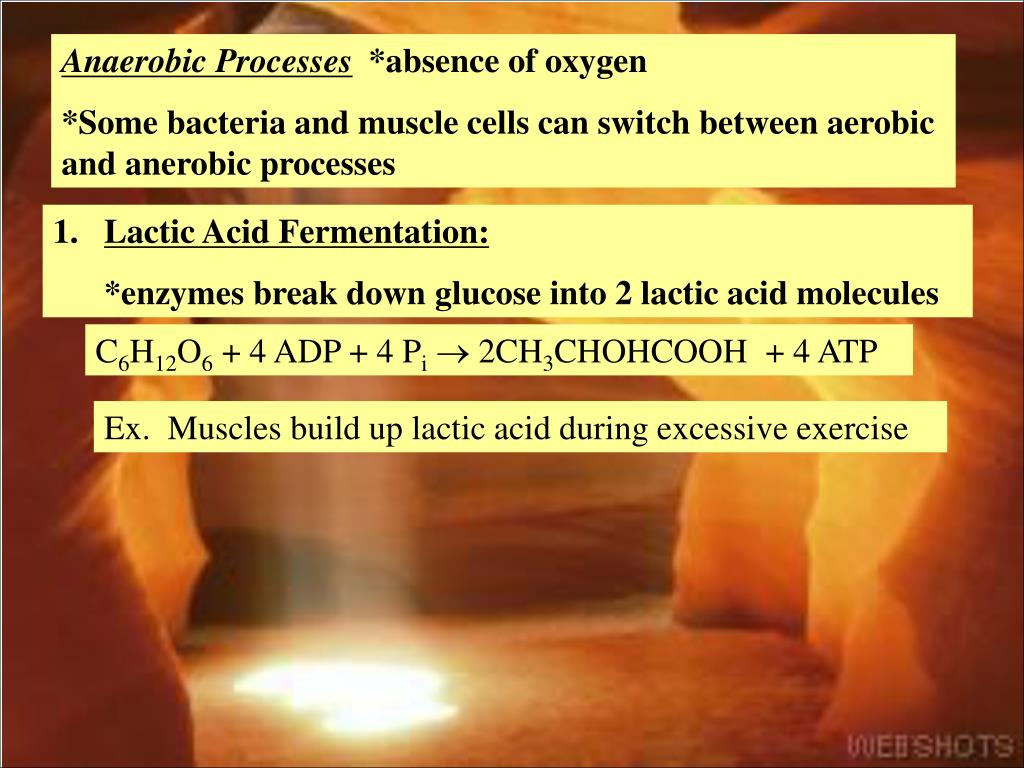 Anaerobic Processes *absence of oxygen

*Some bacteria and muscle cells can switch between aerobic and anerobic processes

1. Lactic Acid Fermentation:

*enzymes break down glucose into 2 lactic acid molecules

$C_6H_{12}O_6 + 4\ ADP + 4\ P_i \rightarrow 2CH_3CHOHCOOH + 4\ ATP$

Ex. Muscles build up lactic acid during excessive exercise

WEBSHOTS